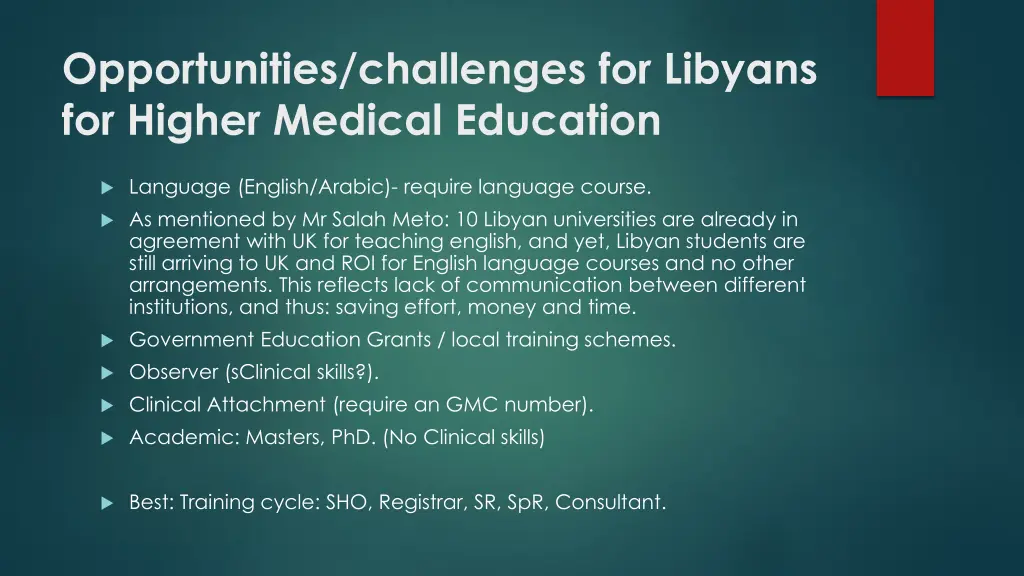 Opportunities/challenges for Libyans for Higher Medical Education

Language (English/Arabic)- require language course.

As mentioned by Mr Salah Meto: 10 Libyan universities are already in agreement with UK for teaching english, and yet, Libyan students are still arriving to UK and ROI for English language courses and no other arrangements. This reflects lack of communication between different institutions, and thus: saving effort, money and time.

Government Education Grants / local training schemes.

Observer (sClinical skills?).

Clinical Attachment (require an GMC number).

Academic: Masters, PhD. (No Clinical skills)

Best: Training cycle: SHO, Registrar, SR, SpR, Consultant.